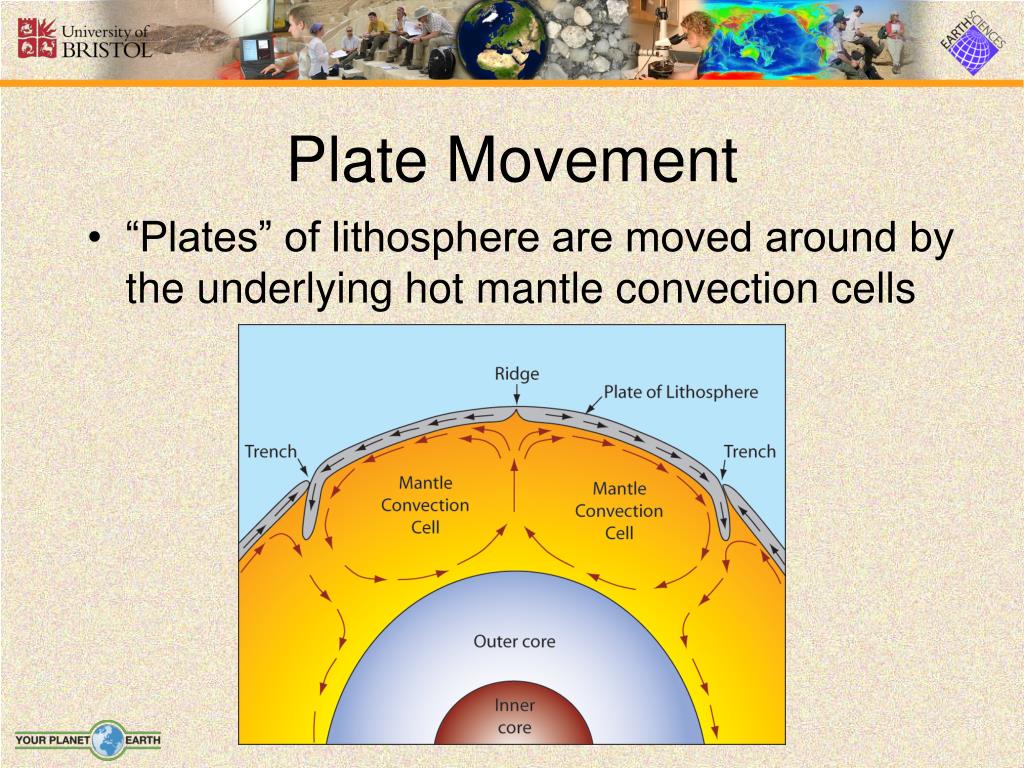 University of BRISTOL

EARTH SCIENCES

Plate Movement

• “Plates” of lithosphere are moved around by the underlying hot mantle convection cells

Ridge
Plate of Lithosphere
Trench
Trench
Mantle Convection Cell
Mantle Convection Cell
Outer core
Inner core

YOUR PLANET EARTH